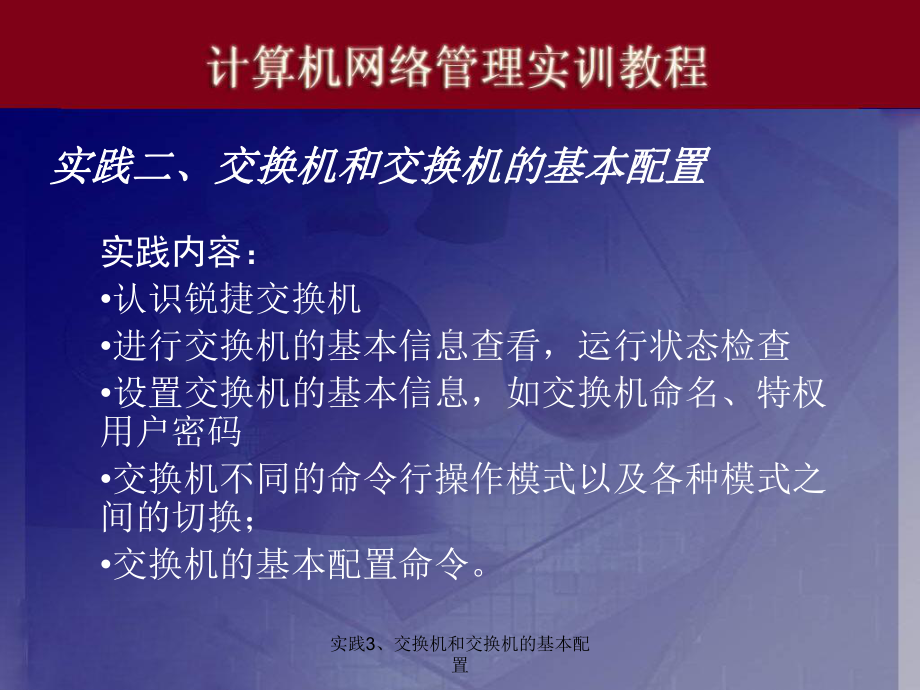 计算机网络管理实训教程

实践二、交换机和交换机的基本配置

实践内容：
•认识锐捷交换机
•进行交换机的基本信息查看，运行状态检查
•设置交换机的基本信息，如交换机命名、特权用户密码
•交换机不同的命令行操作模式以及各种模式之间的切换；
•交换机的基本配置命令。

实践3、交换机和交换机的基本配置